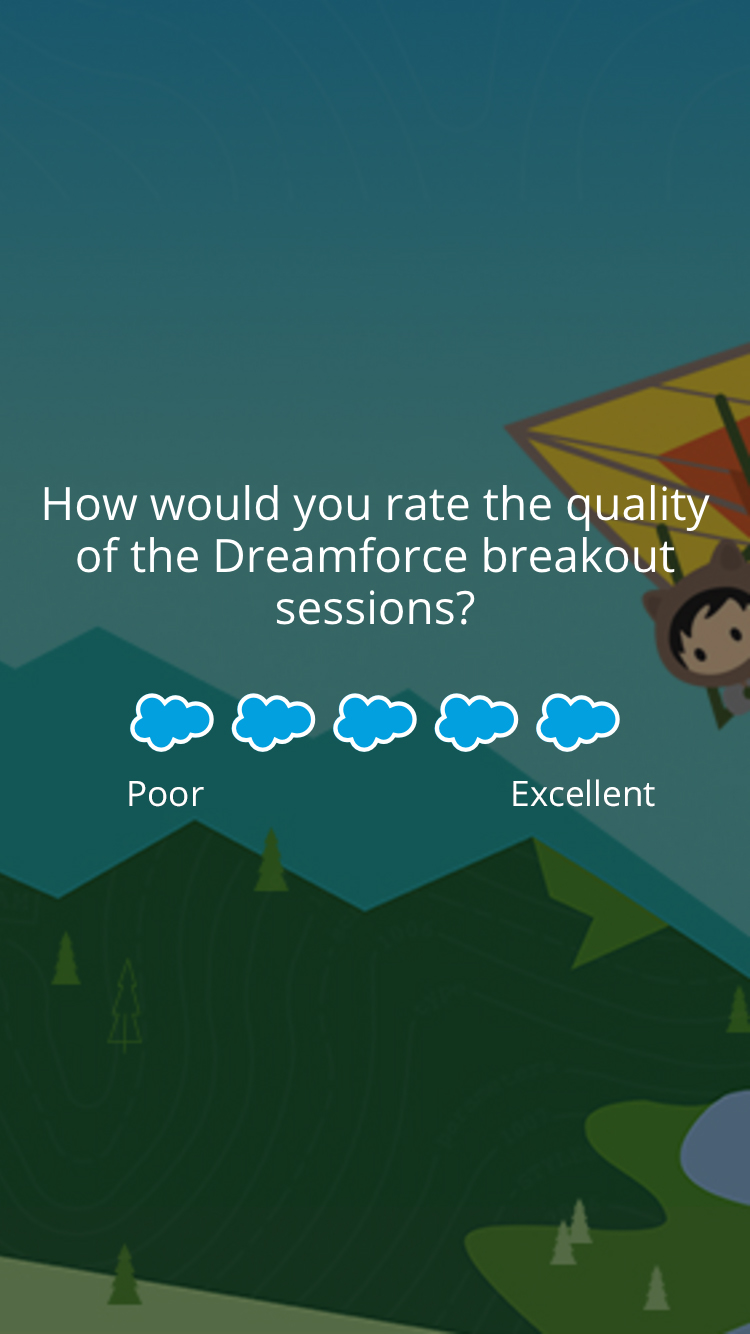 How would you rate the quality of the Dreamforce breakout sessions?

Poor

Excellent